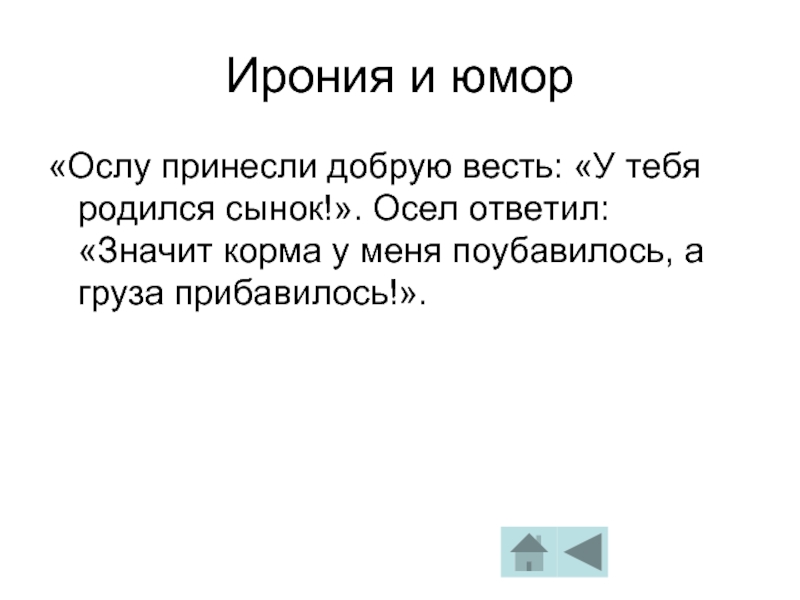 Ирония и юмор

«Ослу принесли добрую весть: «У тебя родился сынок!». Осел ответил: «Значит корма у меня поубавилось, а груза прибавилось!».